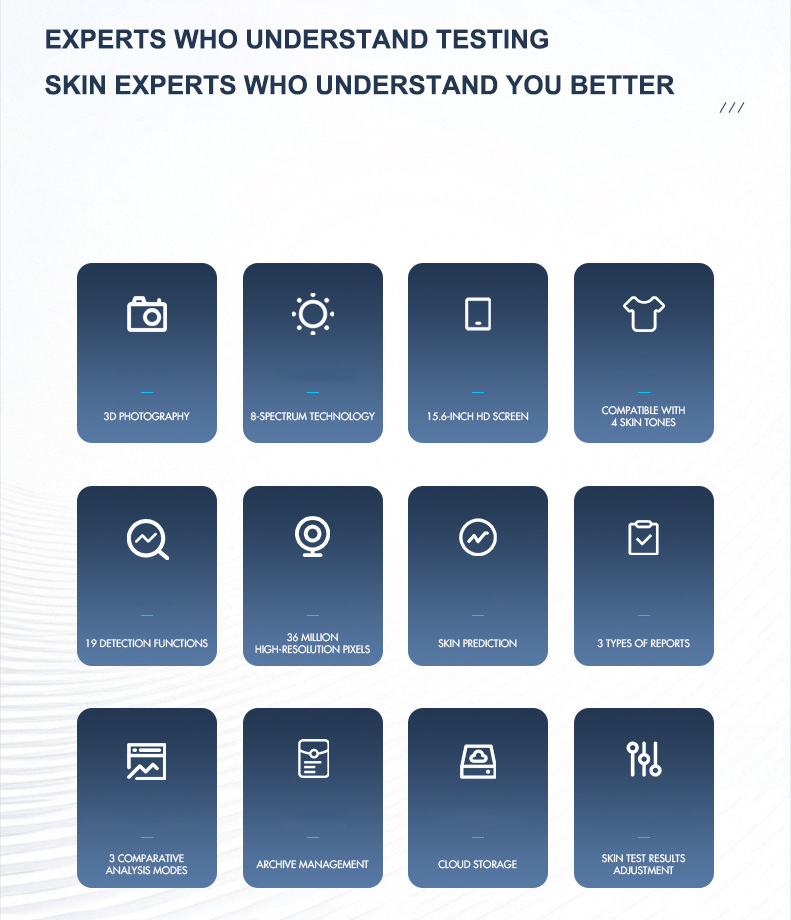 EXPERTS WHO UNDERSTAND TESTING

SKIN EXPERTS WHO UNDERSTAND YOU BETTER

///

3D PHOTOGRAPHY

8-SPECTRUM TECHNOLOGY

15.6-INCH HD SCREEN

COMPATIBLE WITH 4 SKIN TONES

19 DETECTION FUNCTIONS

36 MILLION HIGH-RESOLUTION PIXELS

SKIN PREDICTION

3 TYPES OF REPORTS

3 COMPARATIVE ANALYSIS MODES

ARCHIVE MANAGEMENT

CLOUD STORAGE

SKIN TEST RESULTS ADJUSTMENT